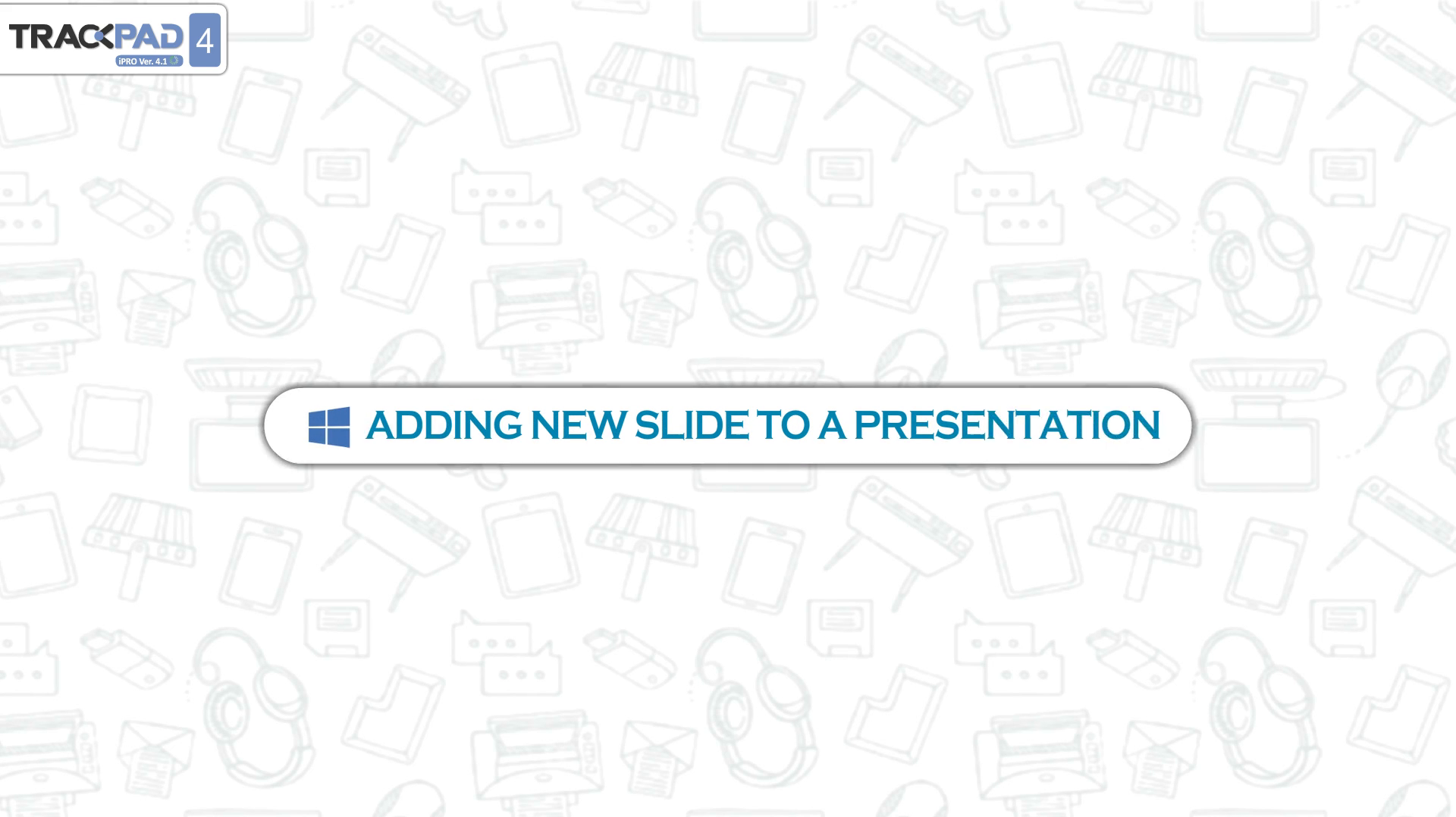 TRACKPAD 4
iPRO Ver. 4.1

ADDING NEW SLIDE TO A PRESENTATION